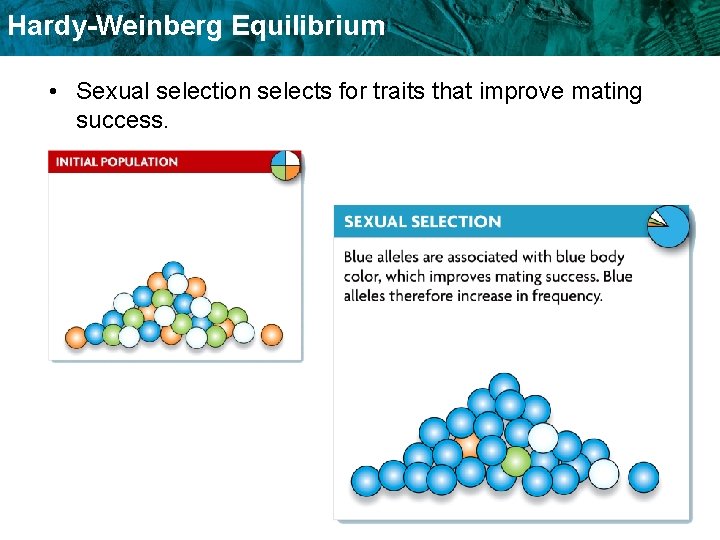 Hardy-Weinberg Equilibrium

• Sexual selection selects for traits that improve mating success.

INITIAL POPULATION

SEXUAL SELECTION

Blue alleles are associated with blue body color, which improves mating success. Blue alleles therefore increase in frequency.